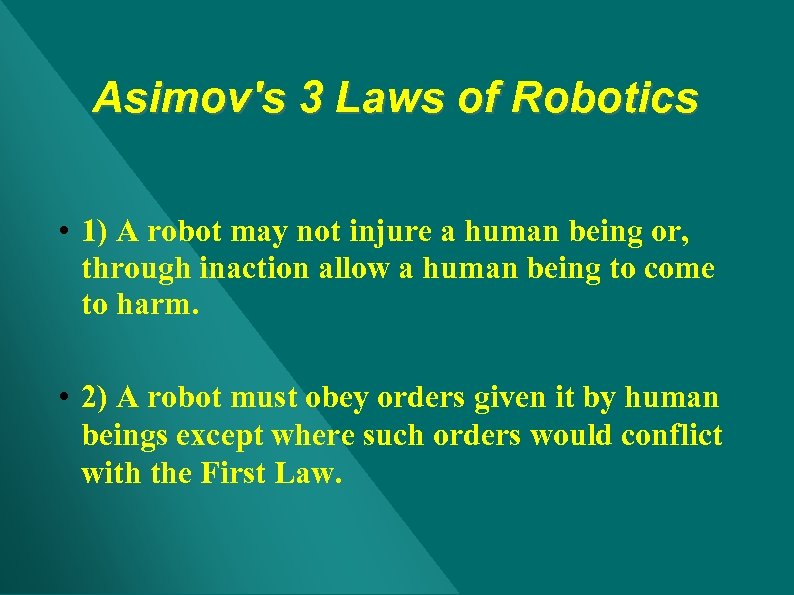 Asimov's 3 Laws of Robotics

• 1) A robot may not injure a human being or, through inaction allow a human being to come to harm.

• 2) A robot must obey orders given it by human beings except where such orders would conflict with the First Law.